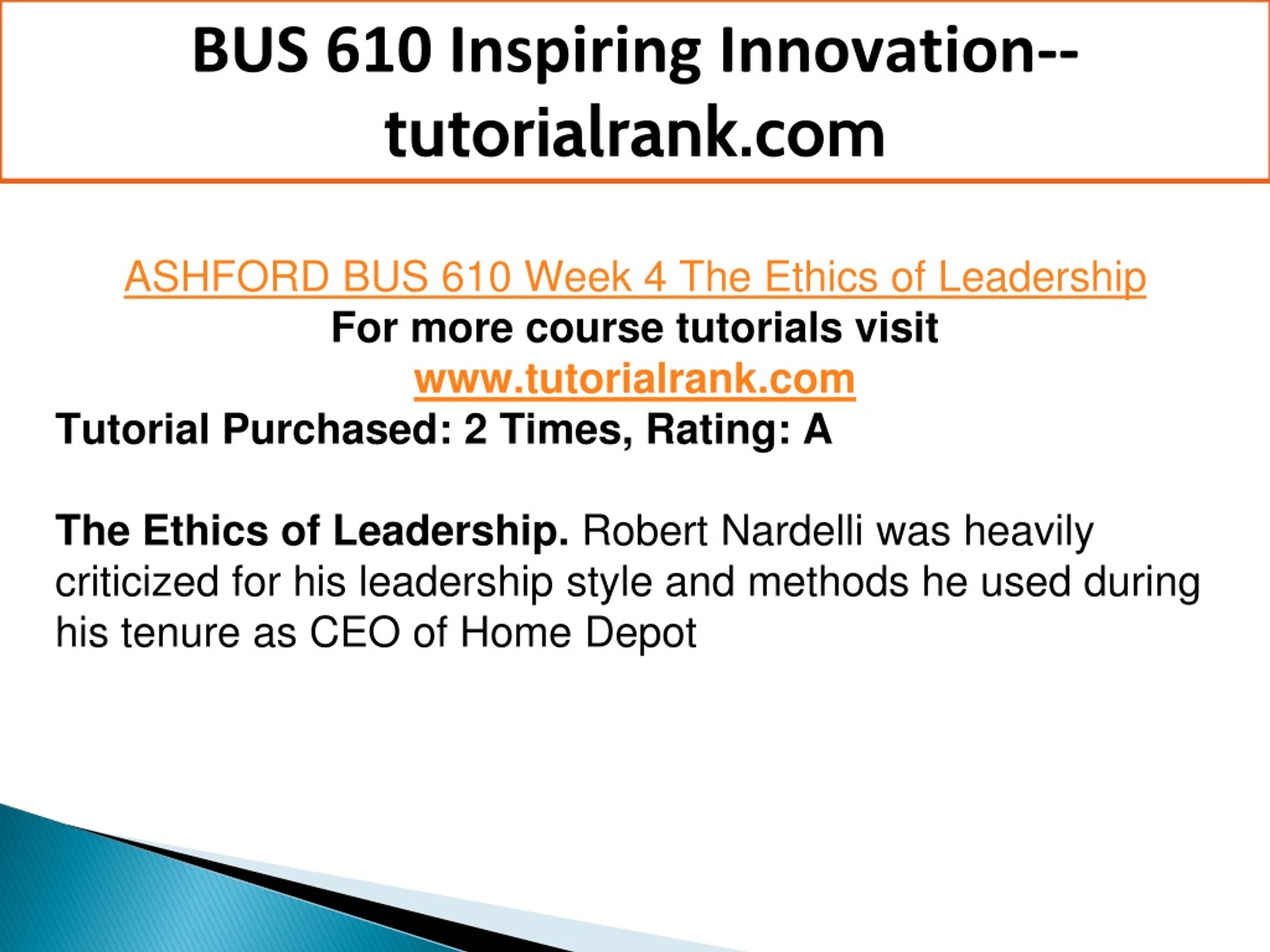 BUS 610 Inspiring Innovation--tutorialrank.com

ASHFORD BUS 610 Week 4 The Ethics of Leadership
For more course tutorials visit
www.tutorialrank.com
Tutorial Purchased: 2 Times, Rating: A

The Ethics of Leadership. Robert Nardelli was heavily criticized for his leadership style and methods he used during his tenure as CEO of Home Depot